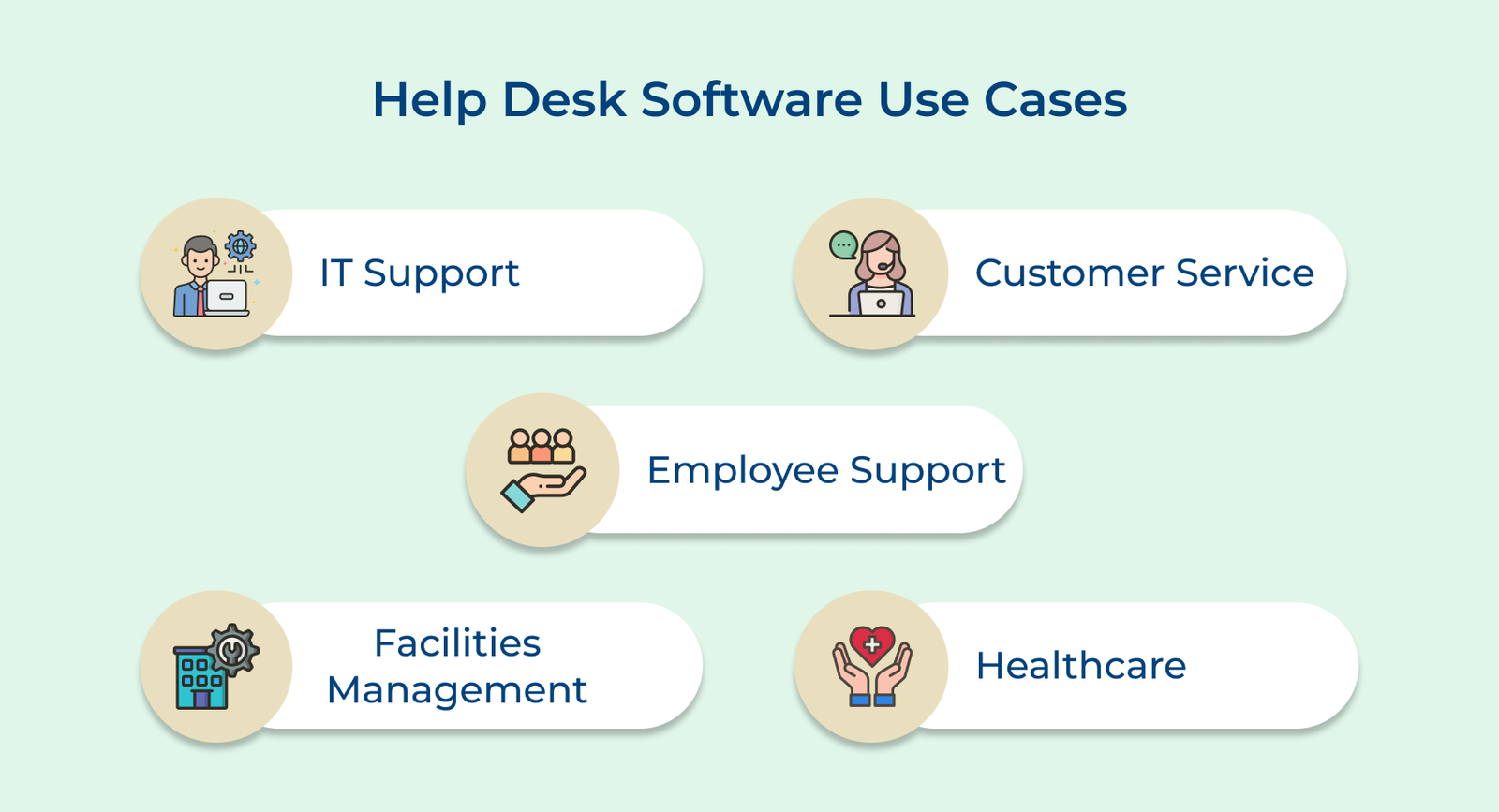 Help Desk Software Use Cases

IT Support

Customer Service

Employee Support

Facilities Management

Healthcare